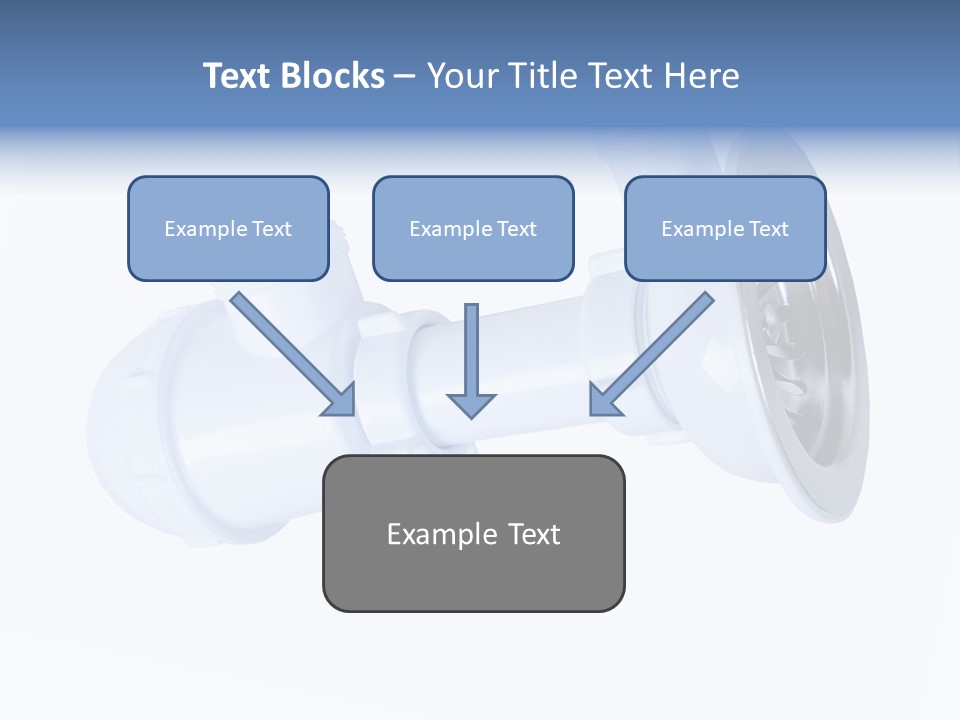 Text Blocks – Your Title Text Here

Example Text

Example Text

Example Text

Example Text